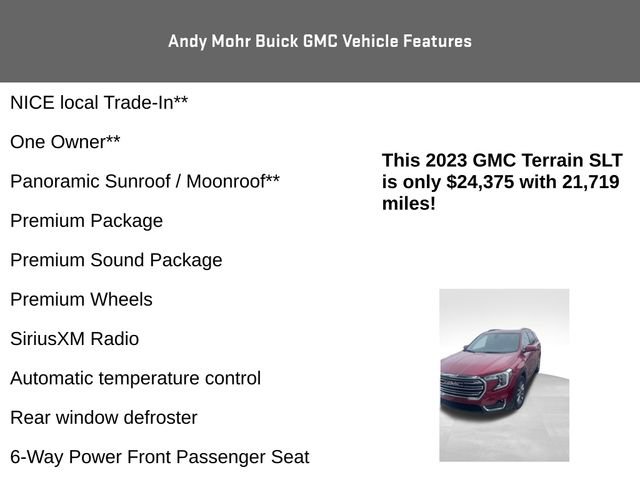 Andy Mohr Buick GMC Vehicle Features

NICE local Trade-In**

One Owner**

Panoramic Sunroof / Moonroof**

Premium Package

Premium Sound Package

Premium Wheels

SiriusXM Radio

Automatic temperature control

Rear window defroster

6-Way Power Front Passenger Seat

This 2023 GMC Terrain SLT is only $24,375 with 21,719 miles!

GMC